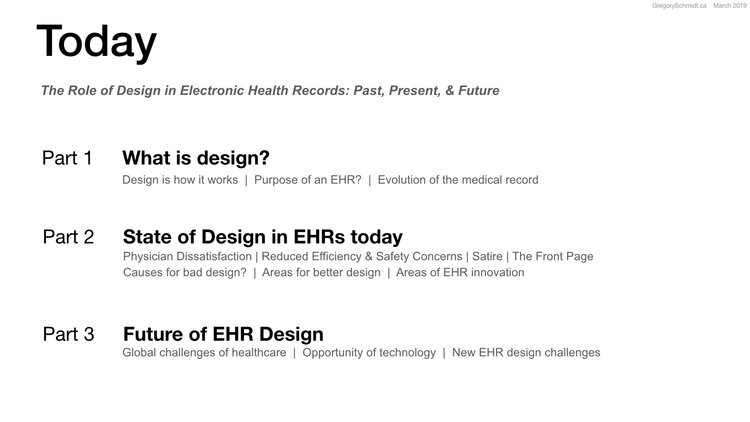 GregorySchmidt.ca March 2019

Today

The Role of Design in Electronic Health Records: Past, Present, & Future

Part 1 What is design?
Design is how it works | Purpose of an EHR? | Evolution of the medical record

Part 2 State of Design in EHRs today
Physician Dissatisfaction | Reduced Efficiency & Safety Concerns | Satire | The Front Page
Causes for bad design? | Areas for better design | Areas of EHR innovation

Part 3 Future of EHR Design
Global challenges of healthcare | Opportunity of technology | New EHR design challenges